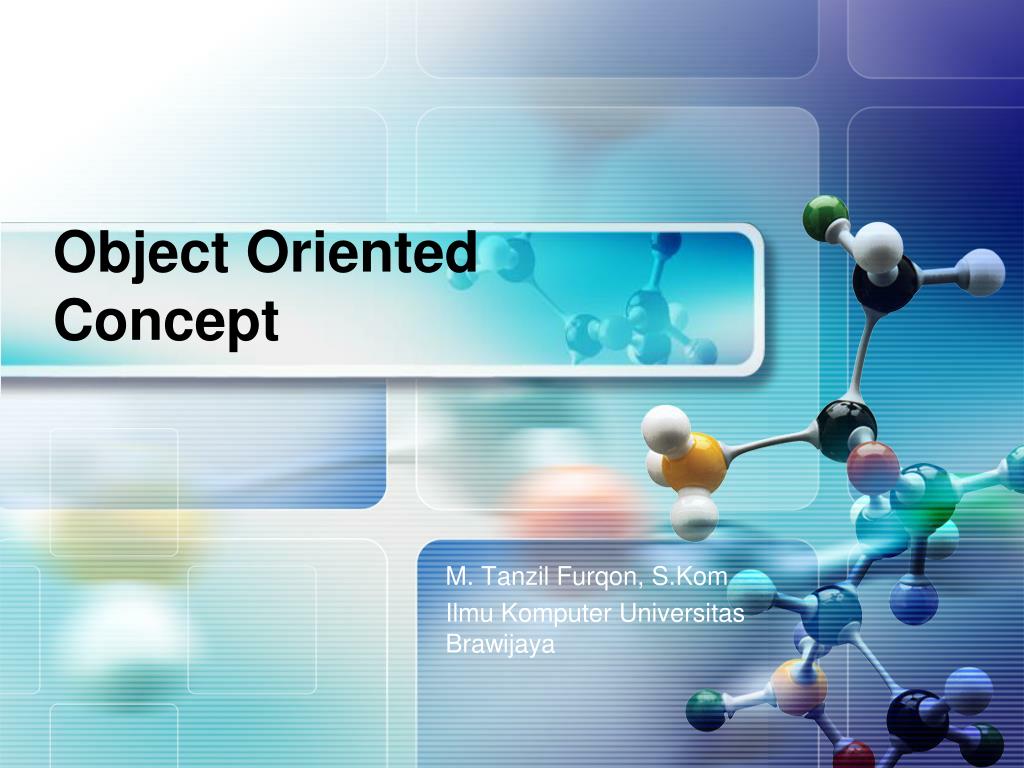 Object Oriented Concept

M. Tanzil Furqon, S.Kom
Ilmu Komputer Universitas Brawijaya